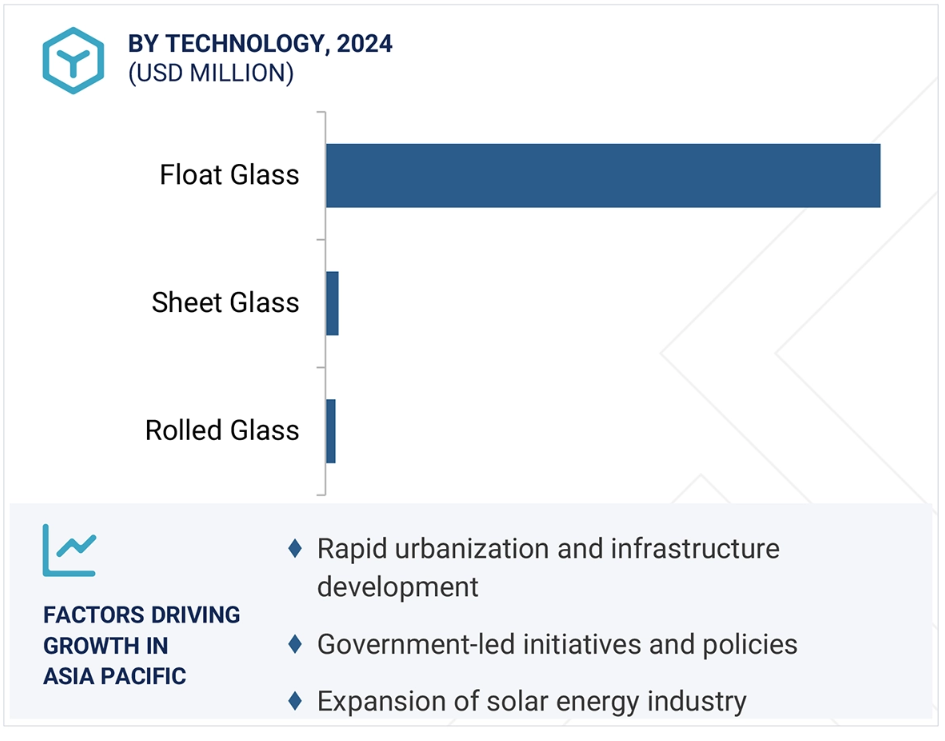 BY TECHNOLOGY, 2024
(USD MILLION)

Float Glass

Sheet Glass

Rolled Glass

FACTORS DRIVING GROWTH IN ASIA PACIFIC

♦ Rapid urbanization and infrastructure development

♦ Government-led initiatives and policies

♦ Expansion of solar energy industry